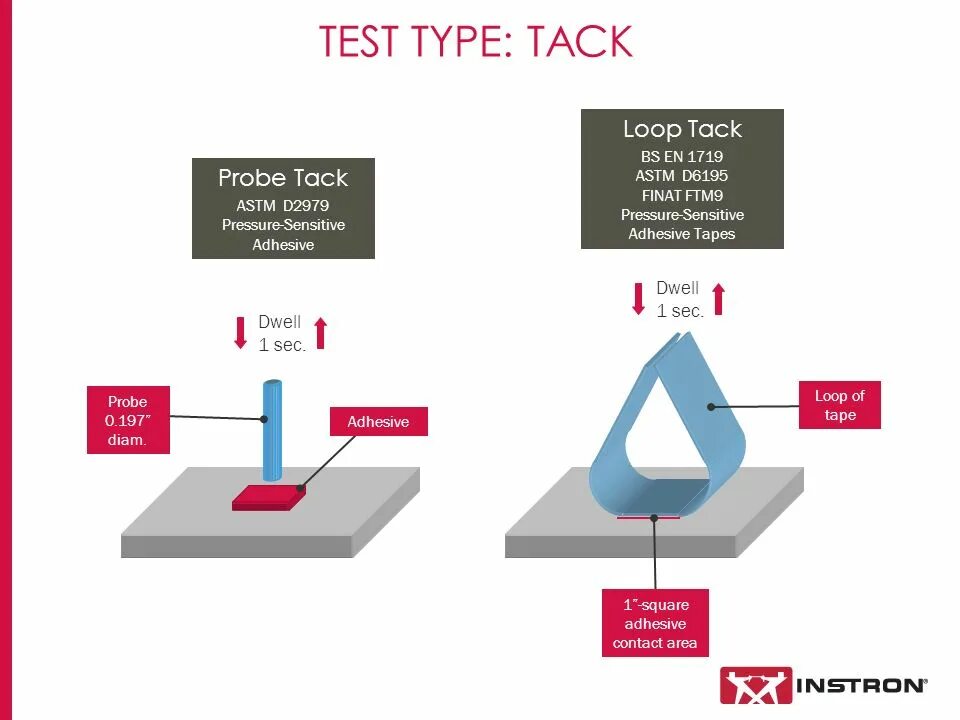 TEST TYPE: TACK

Probe Tack
ASTM D2979
Pressure-Sensitive
Adhesive

Dwell
1 sec.

Probe
0.197"
diam.

Adhesive

Loop Tack
BS EN 1719
ASTM D6195
FINAT FTM9
Pressure-Sensitive
Adhesive Tapes

Dwell
1 sec.

Loop of
tape

1"-square
adhesive
contact area

INSTRON®